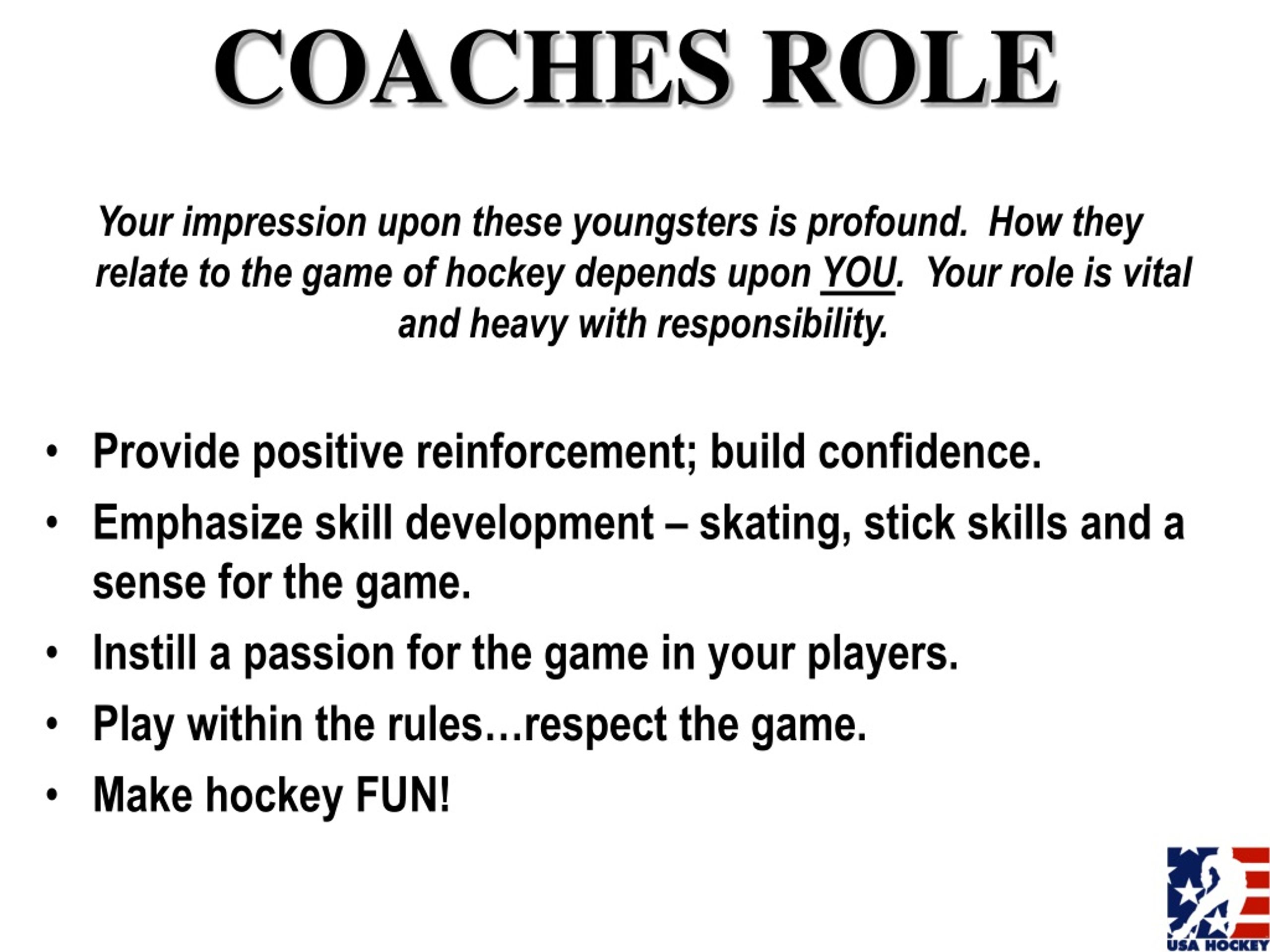 COACHES ROLE

Your impression upon these youngsters is profound. How they relate to the game of hockey depends upon YOU. Your role is vital and heavy with responsibility.

• Provide positive reinforcement; build confidence.
• Emphasize skill development – skating, stick skills and a sense for the game.
• Instill a passion for the game in your players.
• Play within the rules…respect the game.
• Make hockey FUN!

USA HOCKEY